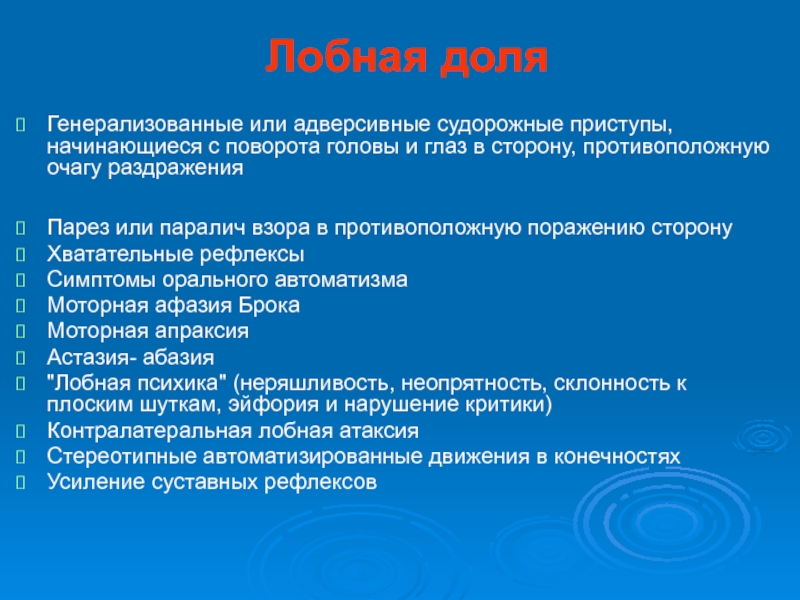 Лобная доля

Генерализованные или адверсивные судорожные приступы, начинающиеся с поворота головы и глаз в сторону, противоположную очагу раздражения

Парез или паралич взора в противоположную поражению сторону
Хватательные рефлексы
Симптомы орального автоматизма
Моторная афазия Брока
Моторная апраксия
Астазия- абазия
"Лобная психика" (неряшливость, неопрятность, склонность к плоским шуткам, эйфория и нарушение критики)
Контралатеральная лобная атаксия
Стереотипные автоматизированные движения в конечностях
Усиление суставных рефлексов